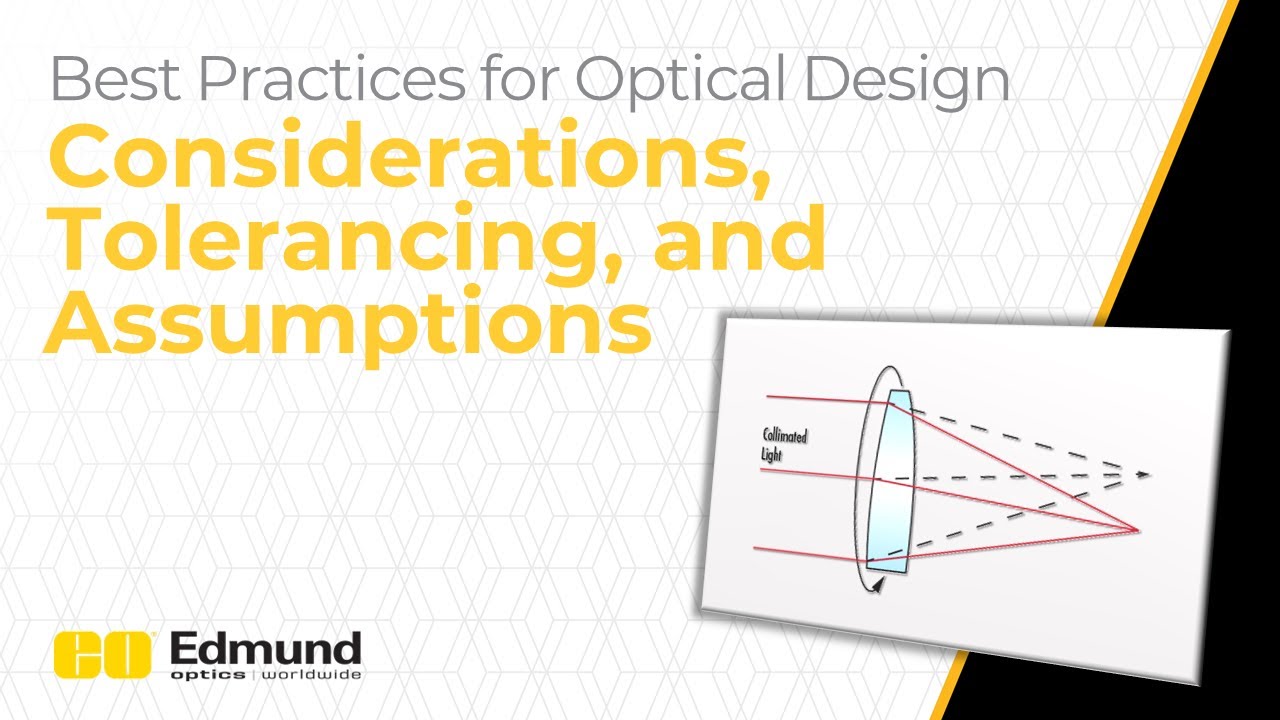 Best Practices for Optical Design

Considerations, Tolerancing, and Assumptions

Collimated Light

EO Edmund optics | worldwide